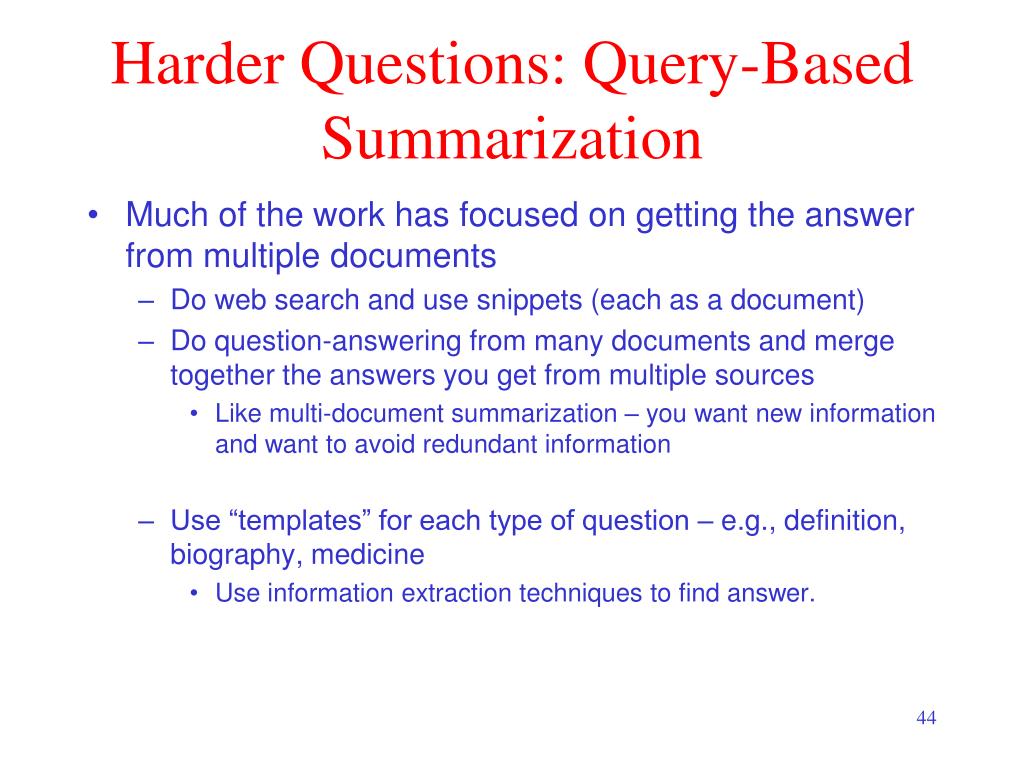 Harder Questions: Query-Based Summarization

• Much of the work has focused on getting the answer from multiple documents
  – Do web search and use snippets (each as a document)
  – Do question-answering from many documents and merge together the answers you get from multiple sources
    • Like multi-document summarization – you want new information and want to avoid redundant information

  – Use “templates” for each type of question – e.g., definition, biography, medicine
    • Use information extraction techniques to find answer.

44